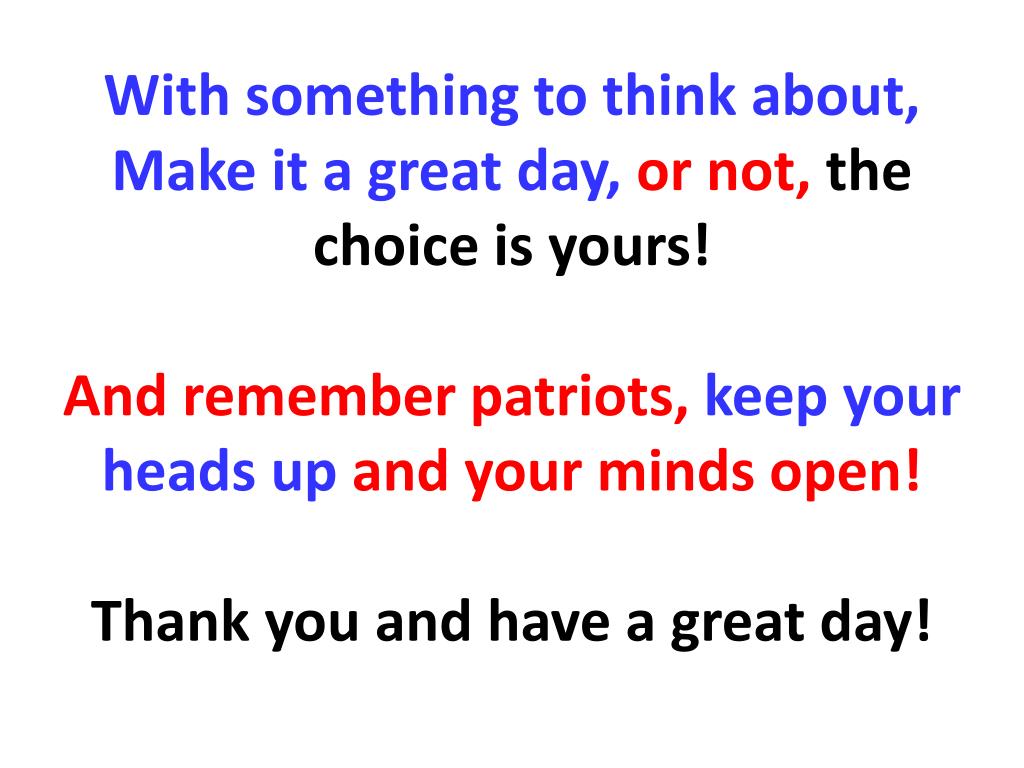 With something to think about, Make it a great day, or not, the choice is yours!

And remember patriots, keep your heads up and your minds open!

Thank you and have a great day!